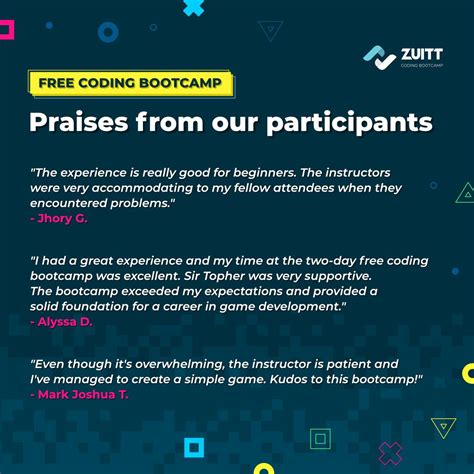 ZUITT
CODING BOOTCAMP

FREE CODING BOOTCAMP

Praises from our participants

"The experience is really good for beginners. The instructors were very accommodating to my fellow attendees when they encountered problems."
- Jhory G.

"I had a great experience and my time at the two-day free coding bootcamp was excellent. Sir Topher was very supportive. The bootcamp exceeded my expectations and provided a solid foundation for a career in game development."
- Alyssa D.

"Even though it's overwhelming, the instructor is patient and I've managed to create a simple game. Kudos to this bootcamp!"
- Mark Joshua T.